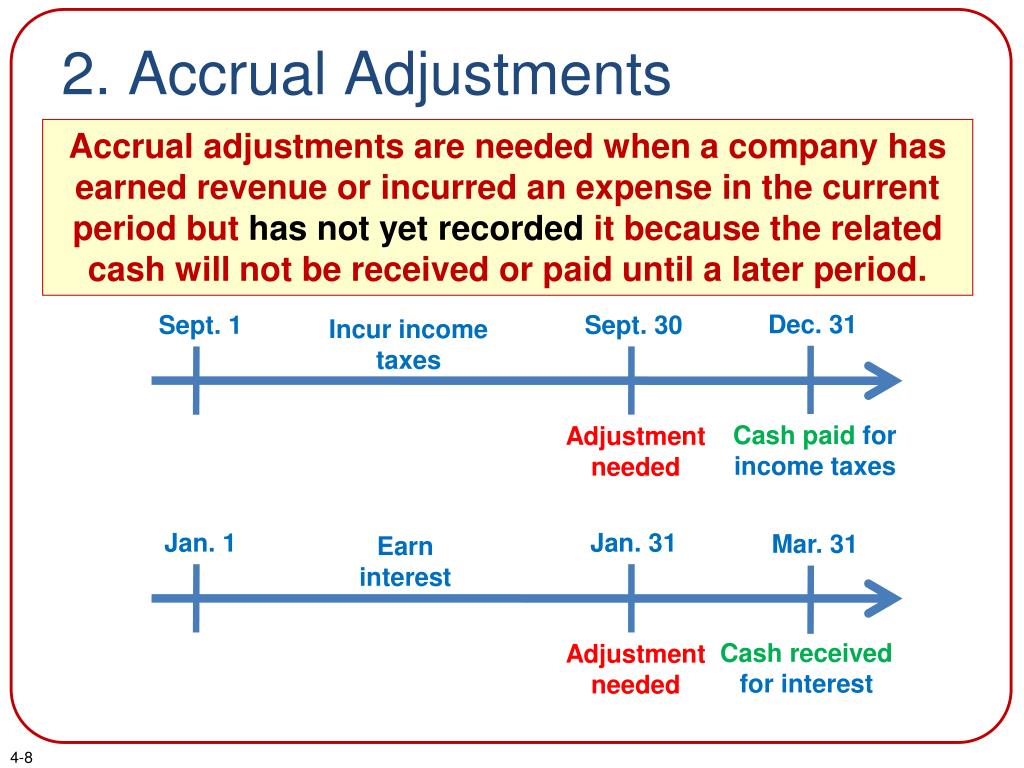 2. Accrual Adjustments

Accrual adjustments are needed when a company has earned revenue or incurred an expense in the current period but has not yet recorded it because the related cash will not be received or paid until a later period.

Sept. 1

Incur income taxes

Sept. 30

Dec. 31

Adjustment needed

Cash paid for income taxes

Jan. 1

Earn interest

Jan. 31

Mar. 31

Adjustment needed

Cash received for interest

4-8